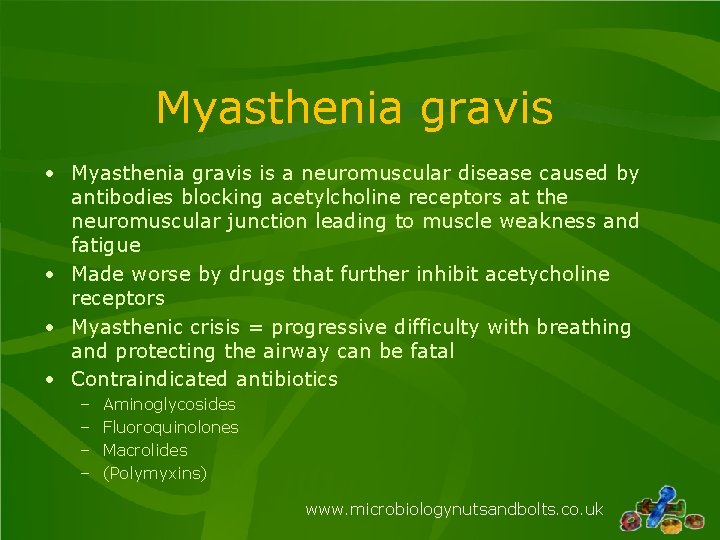 Myasthenia gravis

• Myasthenia gravis is a neuromuscular disease caused by antibodies blocking acetylcholine receptors at the neuromuscular junction leading to muscle weakness and fatigue
• Made worse by drugs that further inhibit acetycholine receptors
• Myasthenic crisis = progressive difficulty with breathing and protecting the airway can be fatal
• Contraindicated antibiotics
– Aminoglycosides
– Fluoroquinolones
– Macrolides
– (Polymyxins)

www.microbiologynutsandbolts.co.uk